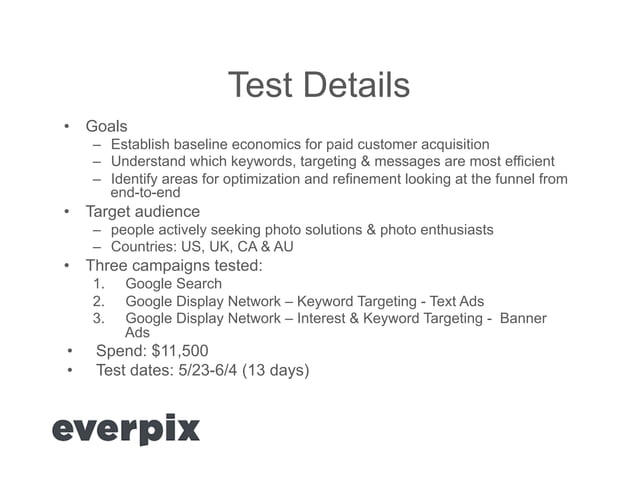 Test Details

• Goals
– Establish baseline economics for paid customer acquisition
– Understand which keywords, targeting & messages are most efficient
– Identify areas for optimization and refinement looking at the funnel from end-to-end
• Target audience
– people actively seeking photo solutions & photo enthusiasts
– Countries: US, UK, CA & AU
• Three campaigns tested:
1. Google Search
2. Google Display Network – Keyword Targeting - Text Ads
3. Google Display Network – Interest & Keyword Targeting - Banner Ads
• Spend: $11,500
• Test dates: 5/23-6/4 (13 days)

everpix